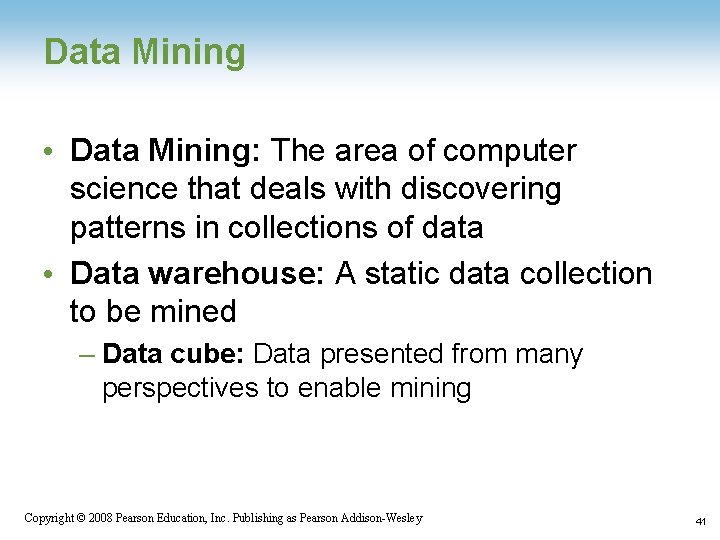 Data Mining

• Data Mining: The area of computer science that deals with discovering patterns in collections of data

• Data warehouse: A static data collection to be mined

– Data cube: Data presented from many perspectives to enable mining

Copyright © 2008 Pearson Education, Inc. Publishing as Pearson Addison-Wesley

41